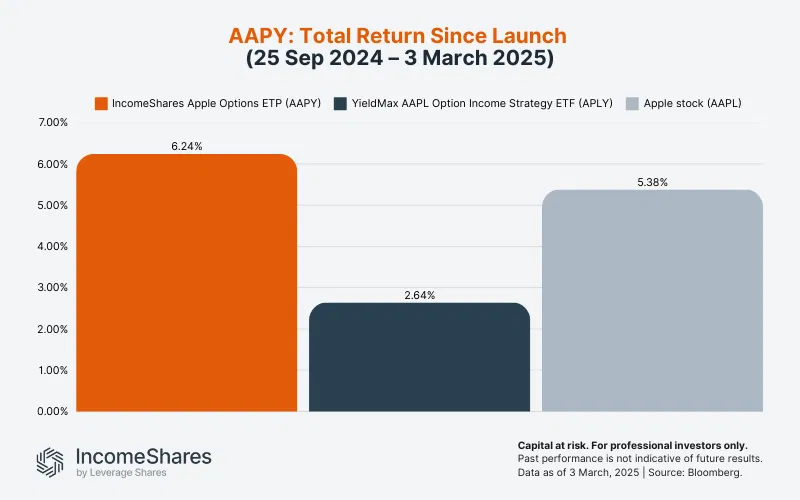 AAPY: Total Return Since Launch
(25 Sep 2024 – 3 March 2025)

IncomeShares Apple Options ETP (AAPY) YieldMax AAPL Option Income Strategy ETF (APLY) Apple stock (AAPL)

7.00%
6.00%
5.00%
4.00%
3.00%
2.00%
1.00%
0.00%

6.24%
2.64%
5.38%

IncomeShares
by Leverage Shares

Capital at risk. For professional investors only.
Past performance is not indicative of future results.
Data as of 3 March, 2025 | Source: Bloomberg.